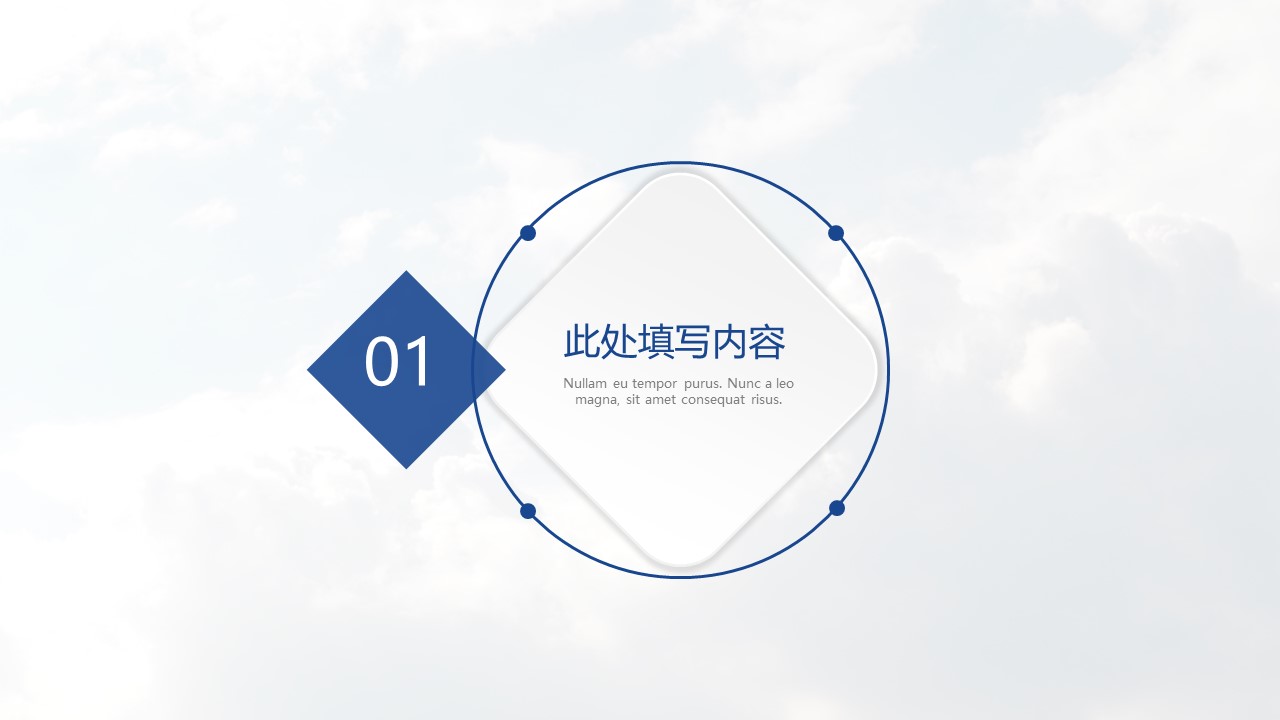 01

此处填写内容

Nullam eu tempor purus. Nunc a leo magna, sit amet consequat risus.